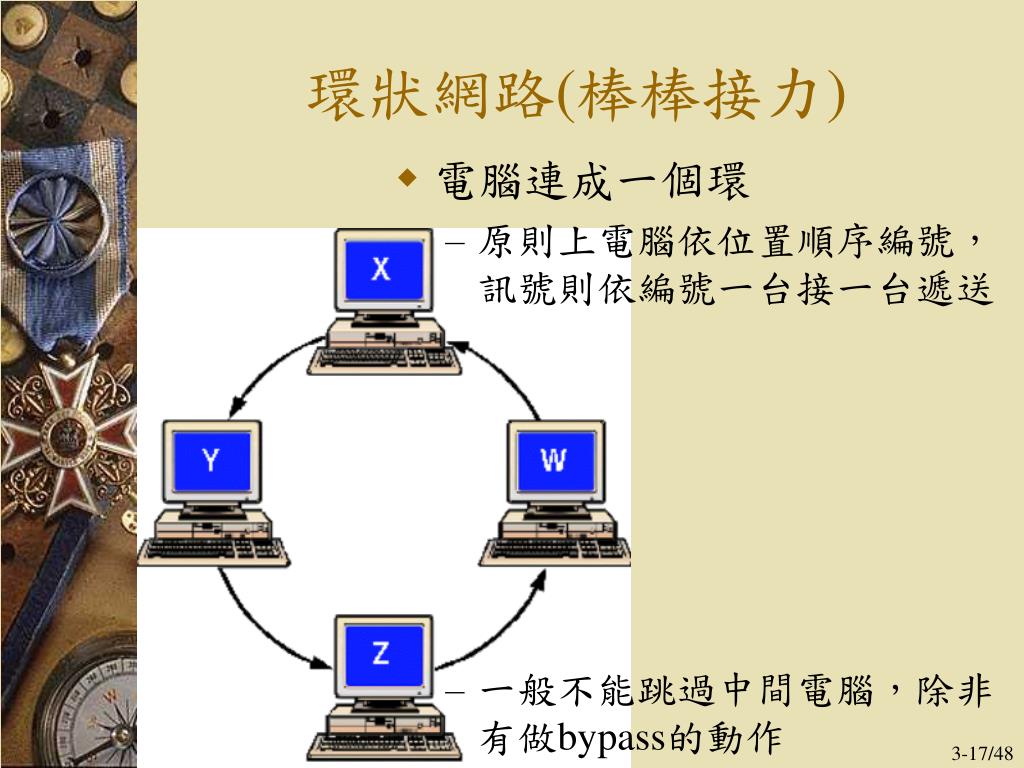 環狀網路(棒棒接力)

◆ 電腦連成一個環

– 原則上電腦依位置順序編號，訊號則依編號一台接一台遞送

X

Y

W

Z

– 一般不能跳過中間電腦，除非有做bypass的動作

3-17/48